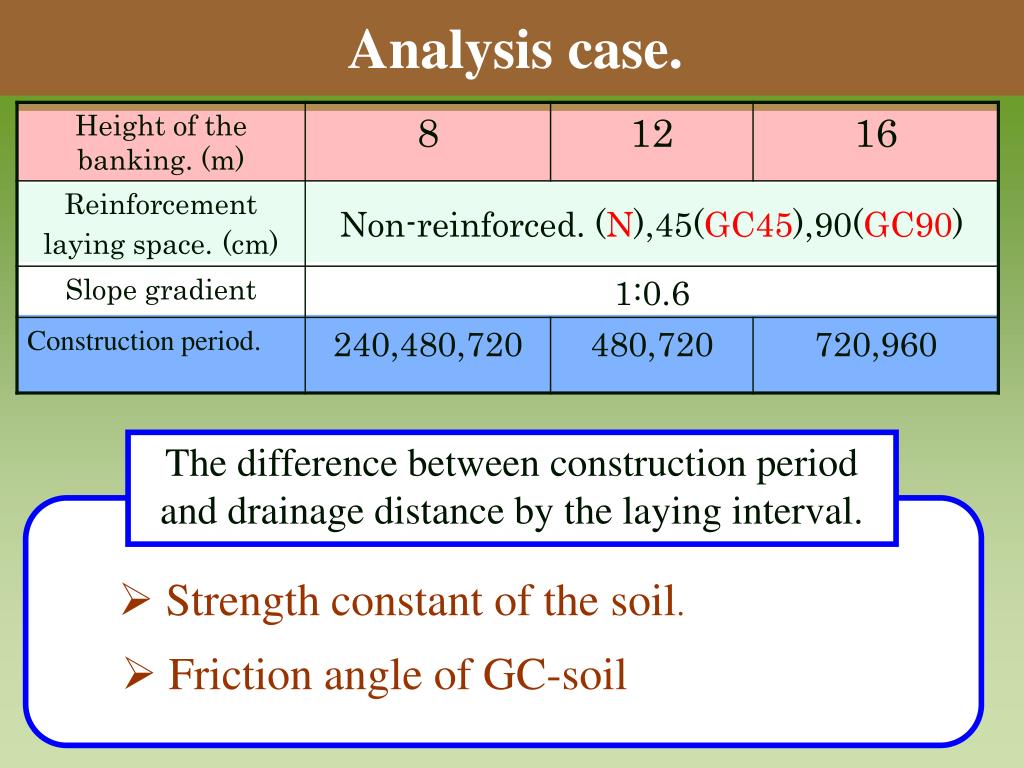 Analysis case.

| Height of the banking. (m) | 8 | 12 | 16 |
|---|---|---|---|
| Reinforcement laying space. (cm) | Non-reinforced. (N),45(GC45),90(GC90) | | |
| Slope gradient | 1:0.6 | | |
| Construction period. | 240,480,720 | 480,720 | 720,960 |

The difference between construction period and drainage distance by the laying interval.

➢ Strength constant of the soil.

➢ Friction angle of GC-soil